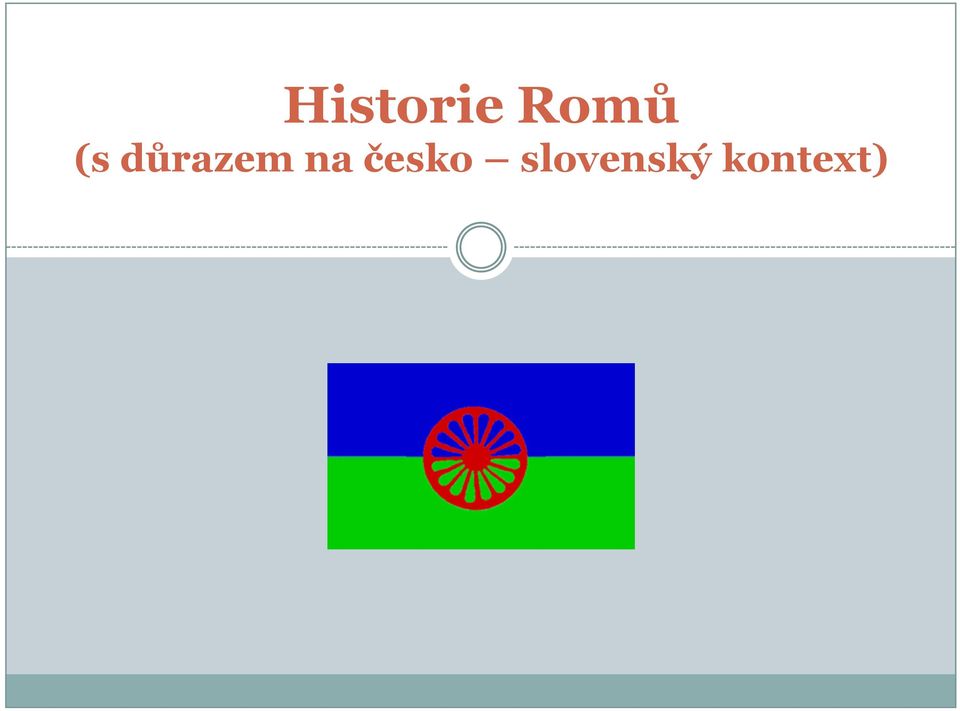 Historie Romů
(s důrazem na česko – slovenský kontext)